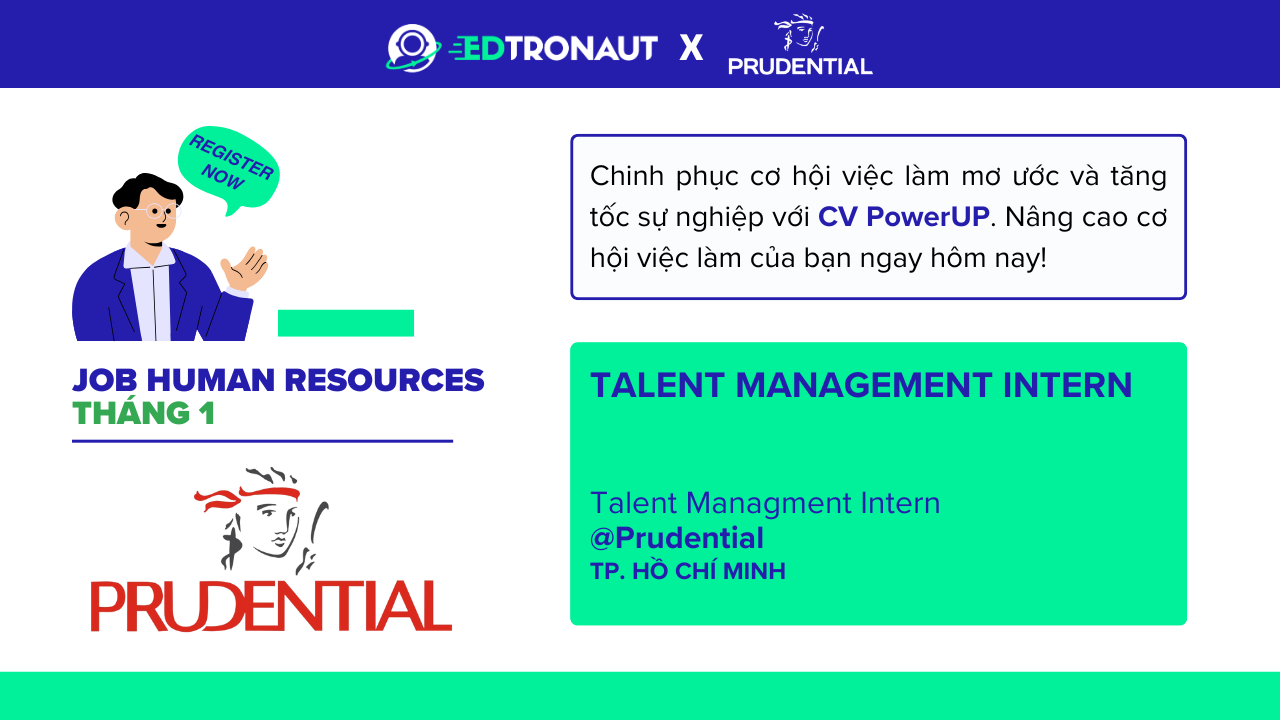 EDTRONAUT X PRUDENTIAL

REGISTER NOW

JOB HUMAN RESOURCES
THÁNG 1

PRUDENTIAL

Chinh phục cơ hội việc làm mơ ước và tăng tốc sự nghiệp với CV PowerUP. Nâng cao cơ hội việc làm của bạn ngay hôm nay!

TALENT MANAGEMENT INTERN

Talent Managment Intern
@Prudential
TP. HỒ CHÍ MINH